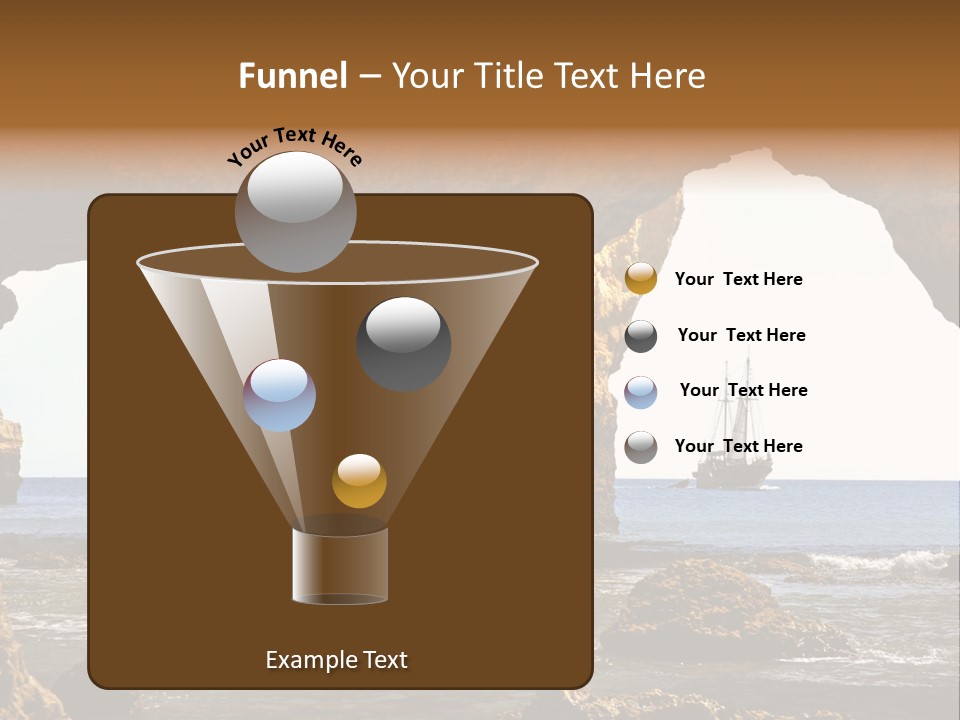 Funnel – Your Title Text Here

Your Text Here

Your Text Here

Your Text Here

Your Text Here

Your Text Here

Example Text